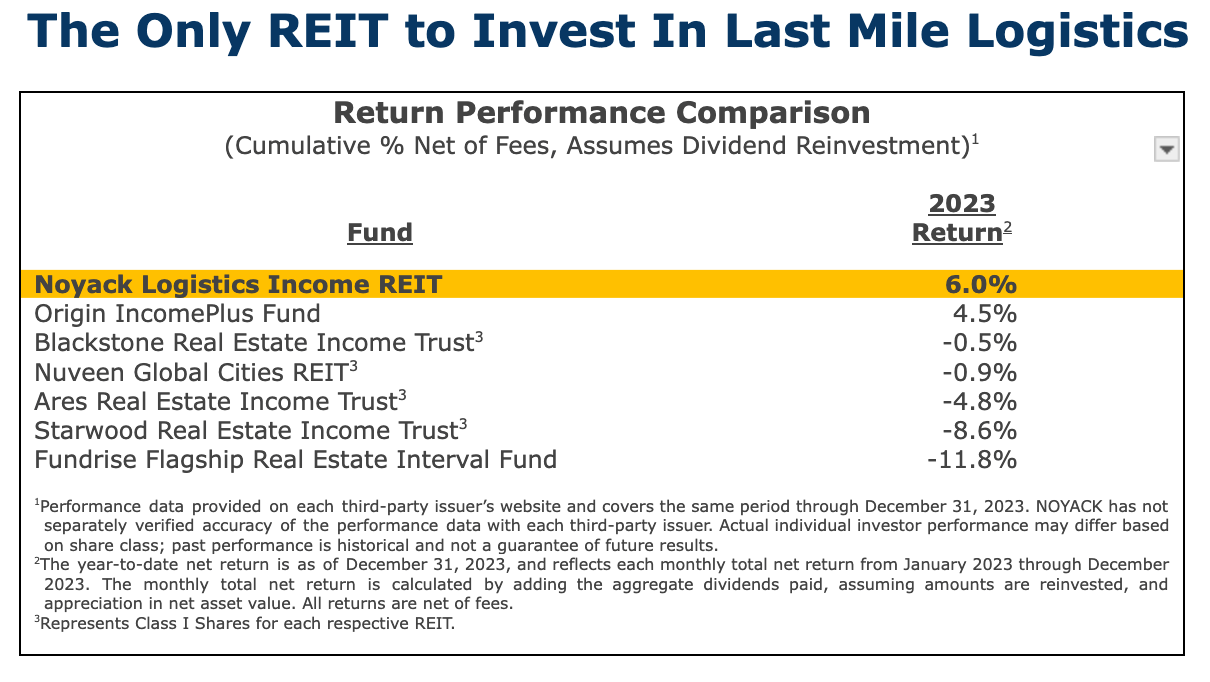 The Only REIT to Invest In Last Mile Logistics

Return Performance Comparison
(Cumulative % Net of Fees, Assumes Dividend Reinvestment)$^1$

| Fund | 2023 Return$^2$ |
|---|---|
| Noyack Logistics Income REIT | 6.0% |
| Origin IncomePlus Fund | 4.5% |
| Blackstone Real Estate Income Trust$^3$ | -0.5% |
| Nuveen Global Cities REIT$^3$ | -0.9% |
| Ares Real Estate Income Trust$^3$ | -4.8% |
| Starwood Real Estate Income Trust$^3$ | -8.6% |
| Fundrise Flagship Real Estate Interval Fund | -11.8% |

$^1$Performance data provided on each third-party issuer's website and covers the same period through December 31, 2023. NOYACK has not separately verified accuracy of the performance data with each third-party issuer. Actual individual investor performance may differ based on share class; past performance is historical and not a guarantee of future results.
$^2$The year-to-date net return is as of December 31, 2023, and reflects each monthly total net return from January 2023 through December 2023. The monthly total net return is calculated by adding the aggregate dividends paid, assuming amounts are reinvested, and appreciation in net asset value. All returns are net of fees.
$^3$Represents Class I Shares for each respective REIT.